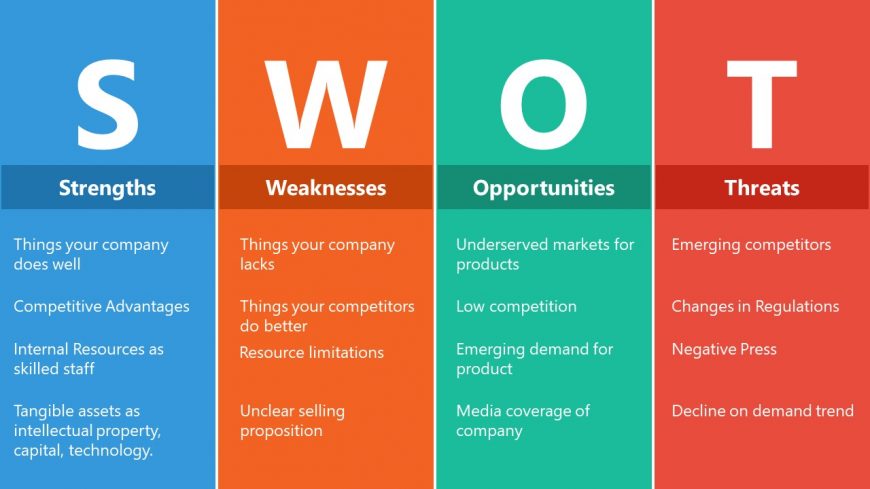 S

Strengths

Things your company does well

Competitive Advantages

Internal Resources as skilled staff

Tangible assets as intellectual property, capital, technology.

W

Weaknesses

Things your company lacks

Things your competitors do better

Resource limitations

Unclear selling proposition

O

Opportunities

Underserved markets for products

Low competition

Emerging demand for product

Media coverage of company

T

Threats

Emerging competitors

Changes in Regulations

Negative Press

Decline on demand trend